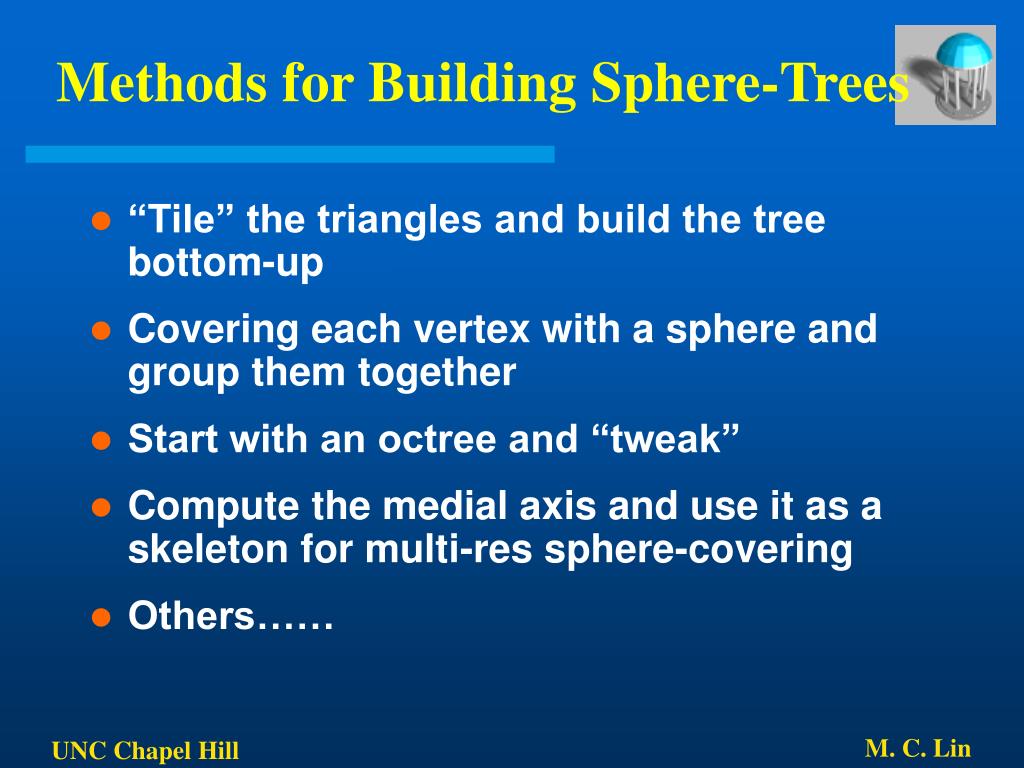 Methods for Building Sphere-Trees

- “Tile” the triangles and build the tree bottom-up
- Covering each vertex with a sphere and group them together
- Start with an octree and “tweak”
- Compute the medial axis and use it as a skeleton for multi-res sphere-covering
- Others……

UNC Chapel Hill

M. C. Lin